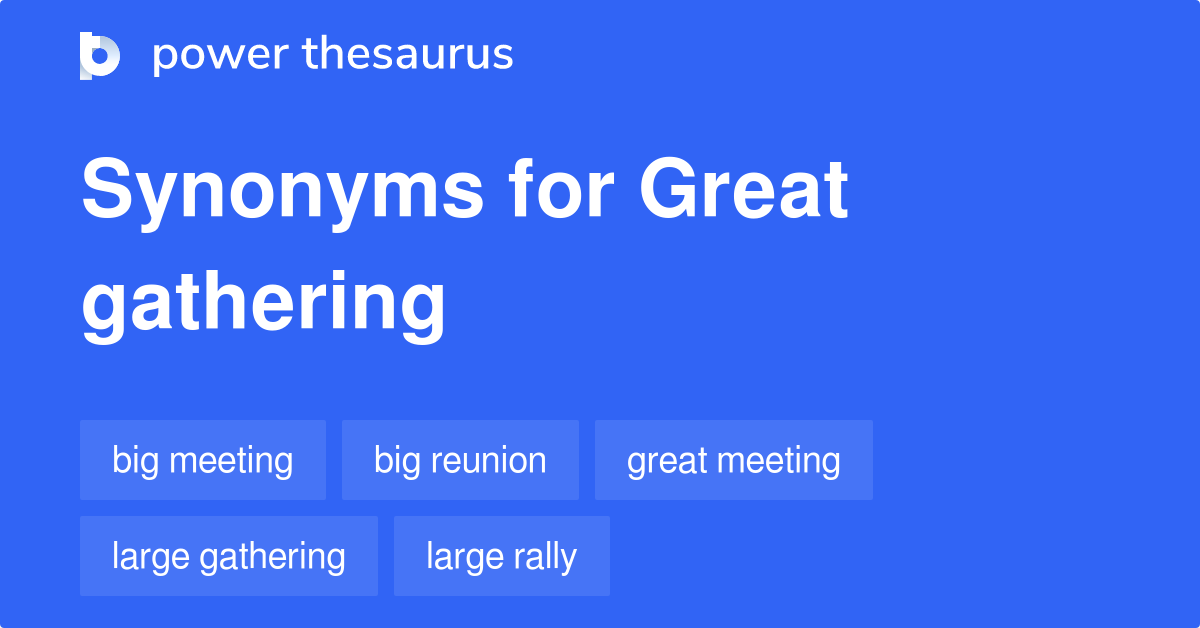 power thesaurus

Synonyms for Great gathering

big meeting
big reunion
great meeting
large gathering
large rally